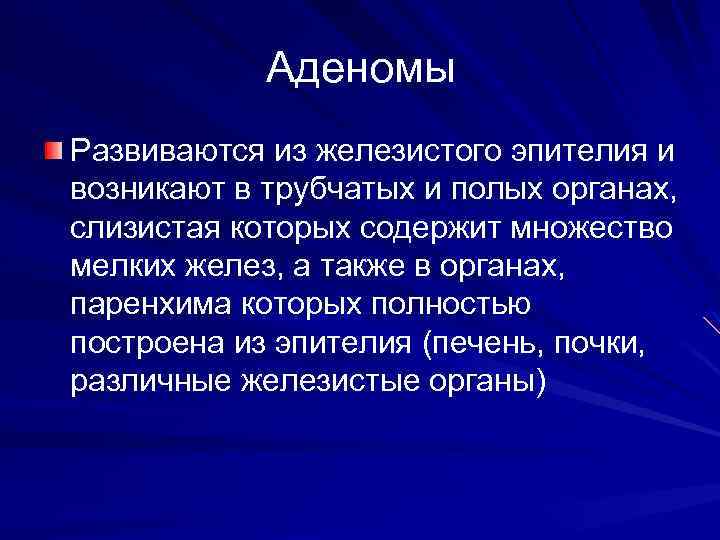 Аденомы

Развиваются из железистого эпителия и возникают в трубчатых и полых органах, слизистая которых содержит множество мелких желез, а также в органах, паренхима которых полностью построена из эпителия (печень, почки, различные железистые органы)